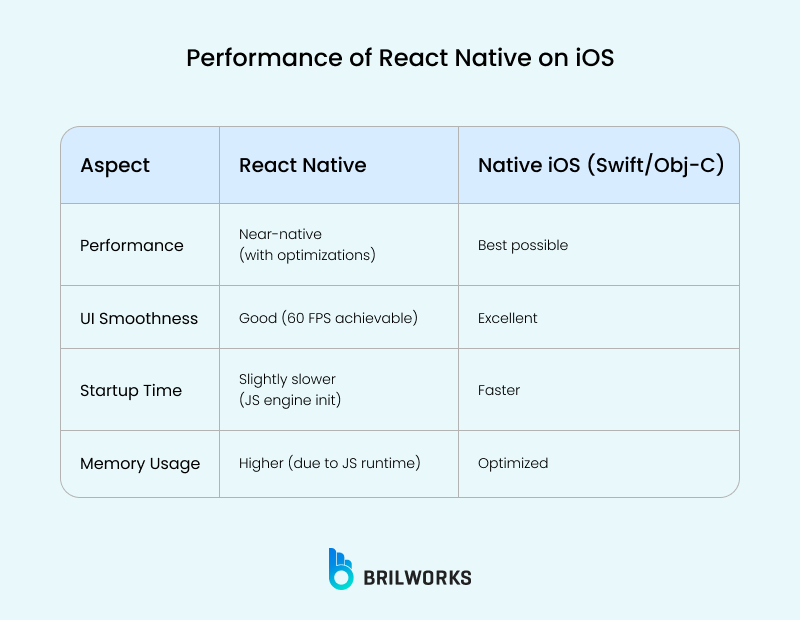 Performance of React Native on iOS

| Aspect | React Native | Native iOS (Swift/Obj-C) |
|---|---|---|
| Performance | Near-native (with optimizations) | Best possible |
| UI Smoothness | Good (60 FPS achievable) | Excellent |
| Startup Time | Slightly slower (JS engine init) | Faster |
| Memory Usage | Higher (due to JS runtime) | Optimized |

BRILWORKS